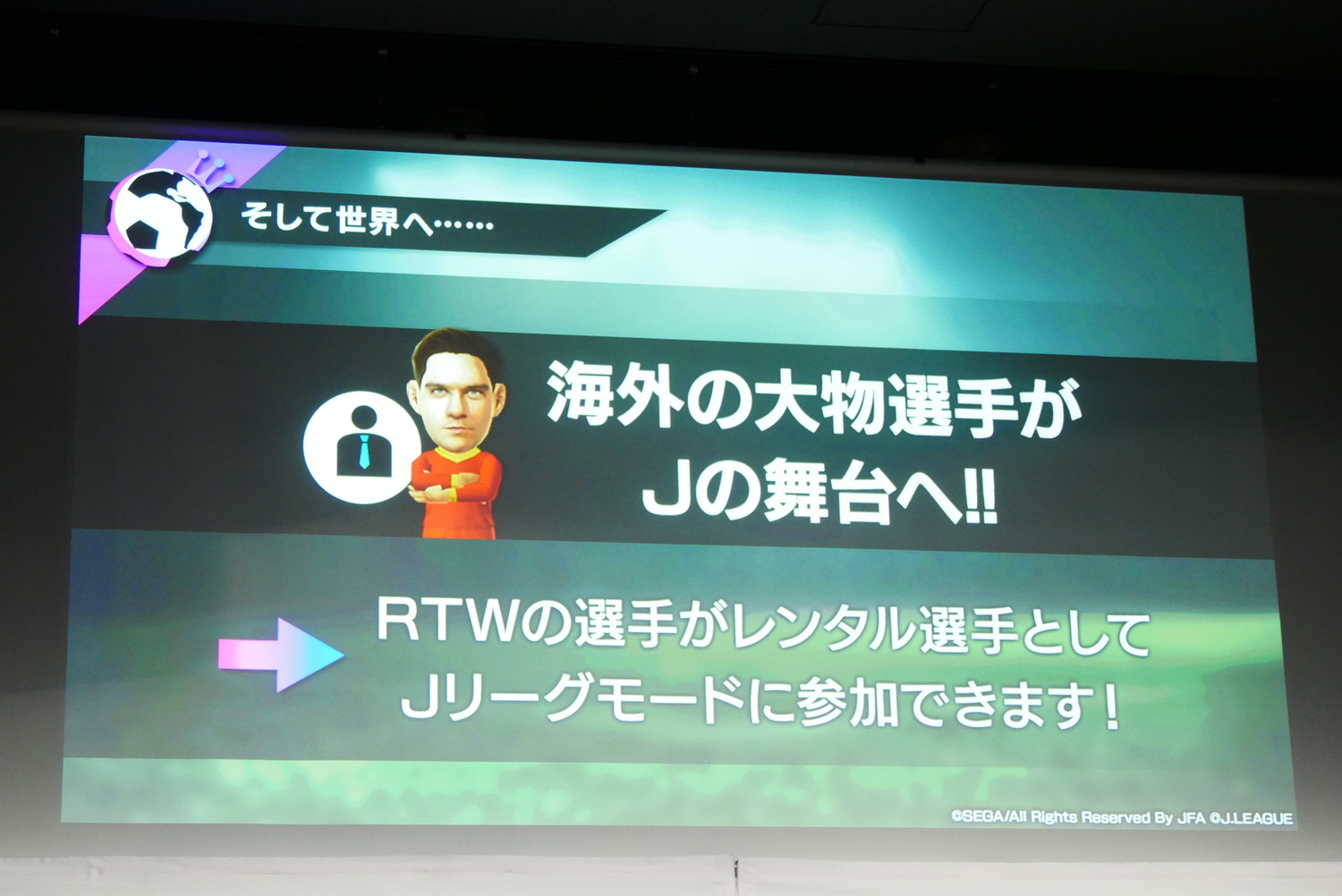 そして世界へ……

海外の大物選手が
Jの舞台へ!!

RTWの選手がレンタル選手として
Jリーグモードに参加できます！

©SEGA/All Rights Reserved By JFA ©J.LEAGUE